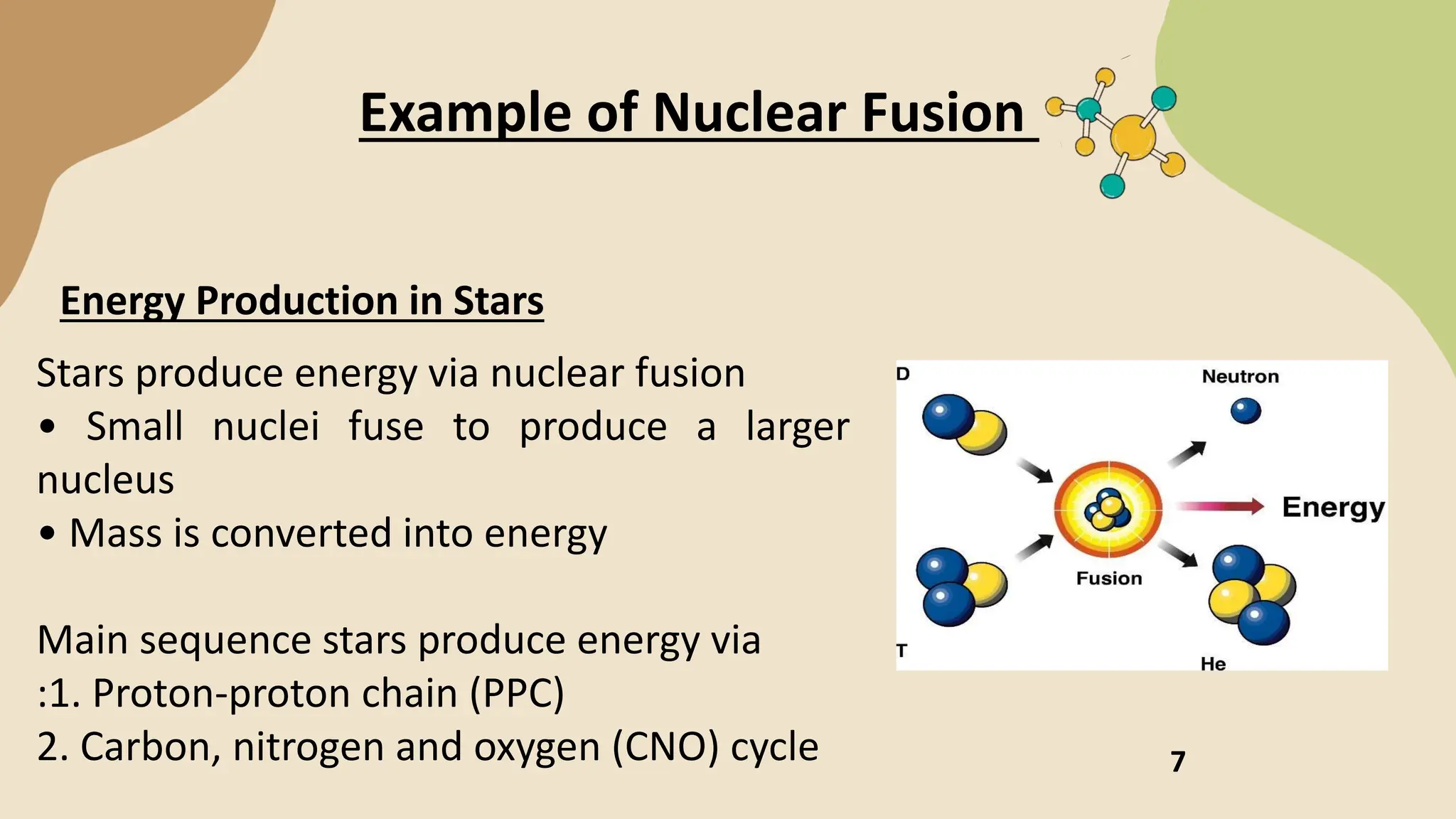 Example of Nuclear Fusion

Energy Production in Stars

Stars produce energy via nuclear fusion
• Small nuclei fuse to produce a larger nucleus
• Mass is converted into energy

Main sequence stars produce energy via
:1. Proton-proton chain (PPC)
2. Carbon, nitrogen and oxygen (CNO) cycle

D
Neutron
Energy
Fusion
T
He

7